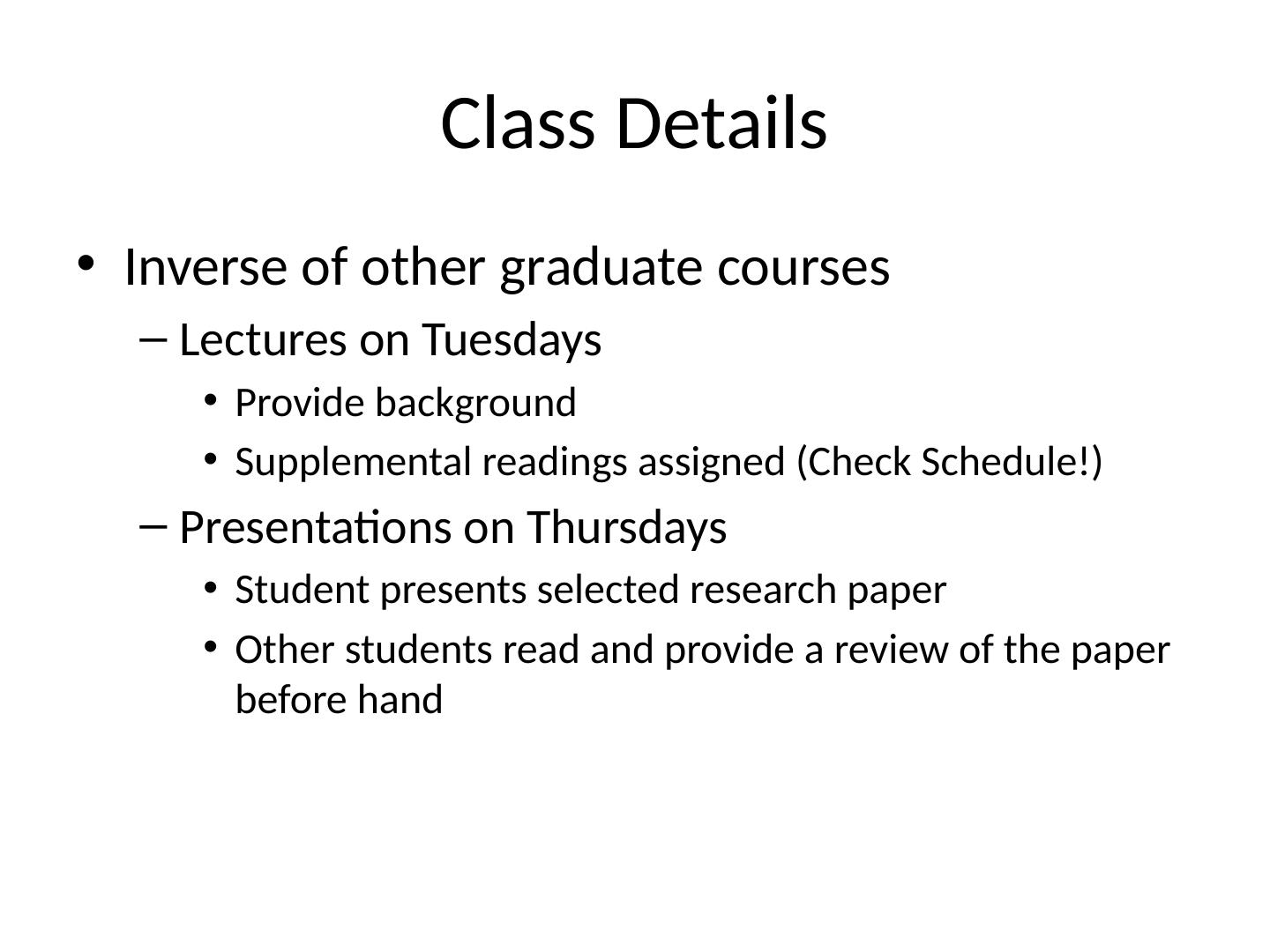 Class Details

• Inverse of other graduate courses
  – Lectures on Tuesdays
    • Provide background
    • Supplemental readings assigned (Check Schedule!)
  – Presentations on Thursdays
    • Student presents selected research paper
    • Other students read and provide a review of the paper before hand